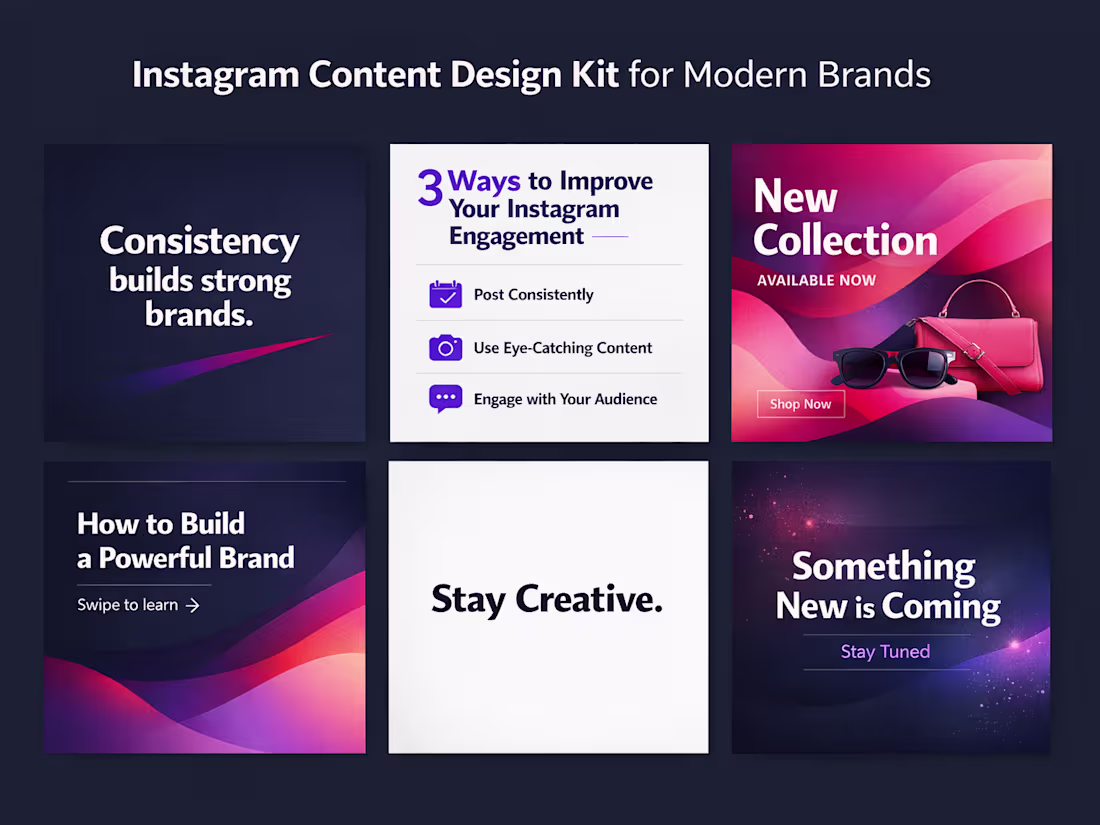 Instagram Content Design Kit for Modern Brands

Consistency builds strong brands.

3 Ways to Improve Your Instagram Engagement

Post Consistently

Use Eye-Catching Content

Engage with Your Audience

New Collection

AVAILABLE NOW

Shop Now

How to Build a Powerful Brand

Swipe to learn →

Stay Creative.

Something New is Coming

Stay Tuned